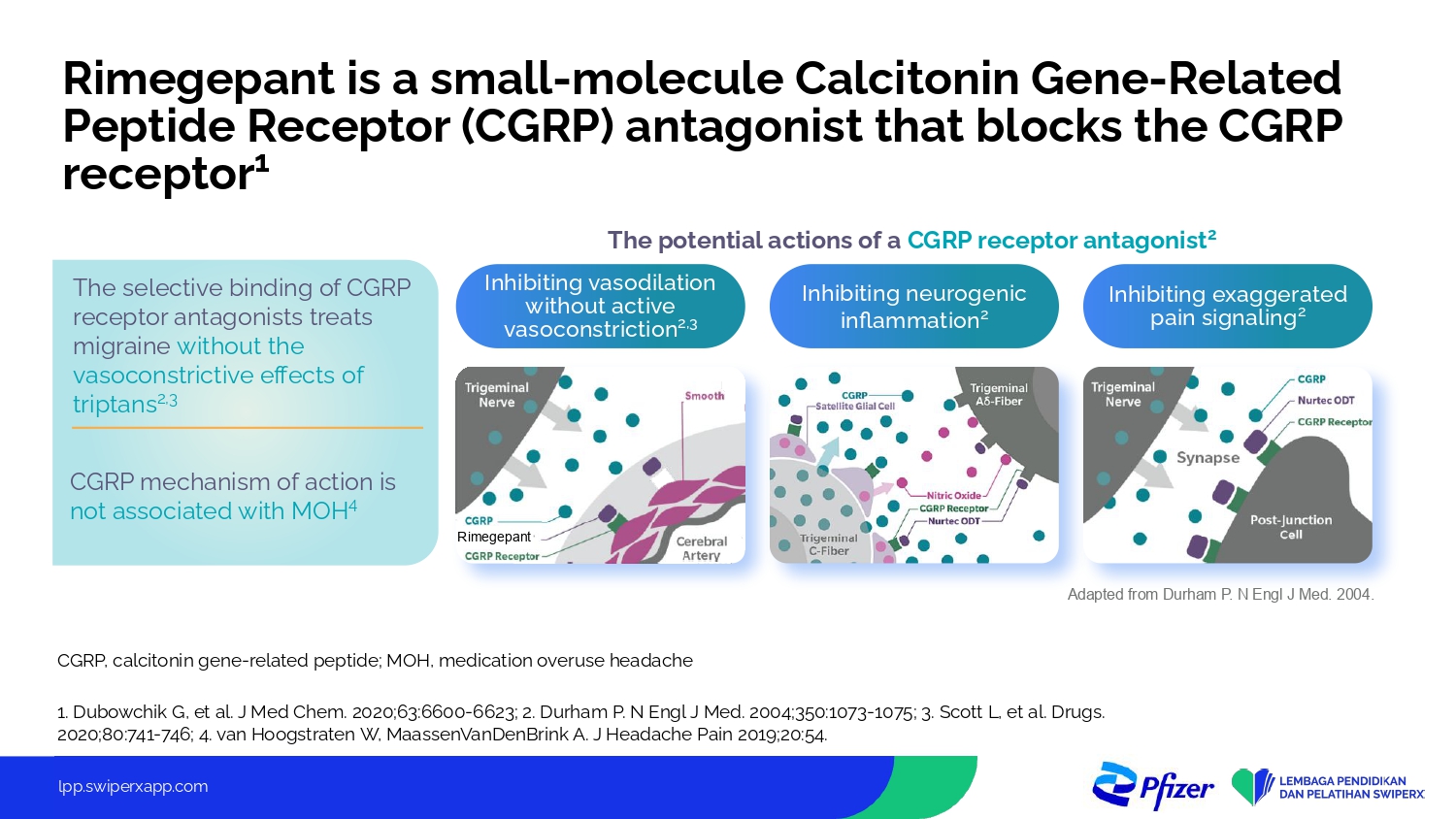 Rimegepant is a small-molecule Calcitonin Gene-Related Peptide Receptor (CGRP) antagonist that blocks the CGRP receptor$^1$

The potential actions of a CGRP receptor antagonist$^2$

The selective binding of CGRP receptor antagonists treats migraine without the vasoconstrictive effects of triptans$^{2,3}$

CGRP mechanism of action is not associated with MOH$^4$

Inhibiting vasodilation without active vasoconstriction$^{2,3}$

Trigeminal Nerve

Smooth

CGRP

Rimegepant

CGRP Receptor

Cerebral Artery

Inhibiting neurogenic inflammation$^2$

CGRP

Satellite Glial Cell

Trigeminal Aδ-Fiber

Nitric Oxide

CGRP Receptor

Nurtec ODT

Trigeminal C-Fiber

Inhibiting exaggerated pain signaling$^2$

Trigeminal Nerve

CGRP

Nurtec ODT

CGRP Receptor

Synapse

Post-Junction Cell

Adapted from Durham P. N Engl J Med. 2004.

CGRP, calcitonin gene-related peptide; MOH, medication overuse headache

1. Dubowchik G, et al. J Med Chem. 2020;63:6600-6623; 2. Durham P. N Engl J Med. 2004;350:1073-1075; 3. Scott L, et al. Drugs. 2020;80:741-746; 4. van Hoogstraten W, MaassenVanDenBrink A. J Headache Pain 2019;20:54.

lpp.swiperxapp.com

Pfizer

LEMBAGA PENDIDIKAN DAN PELATIHAN SWIPERX